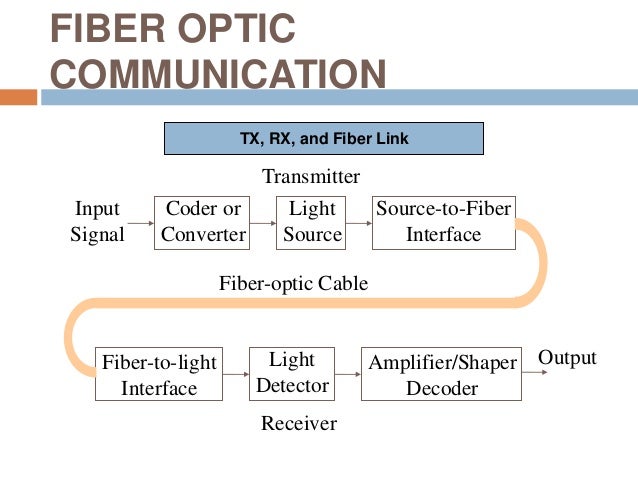 FIBER OPTIC COMMUNICATION

TX, RX, and Fiber Link

Transmitter

Input Signal

Coder or Converter

Light Source

Source-to-Fiber Interface

Fiber-optic Cable

Fiber-to-light Interface

Light Detector

Amplifier/Shaper Decoder

Output

Receiver